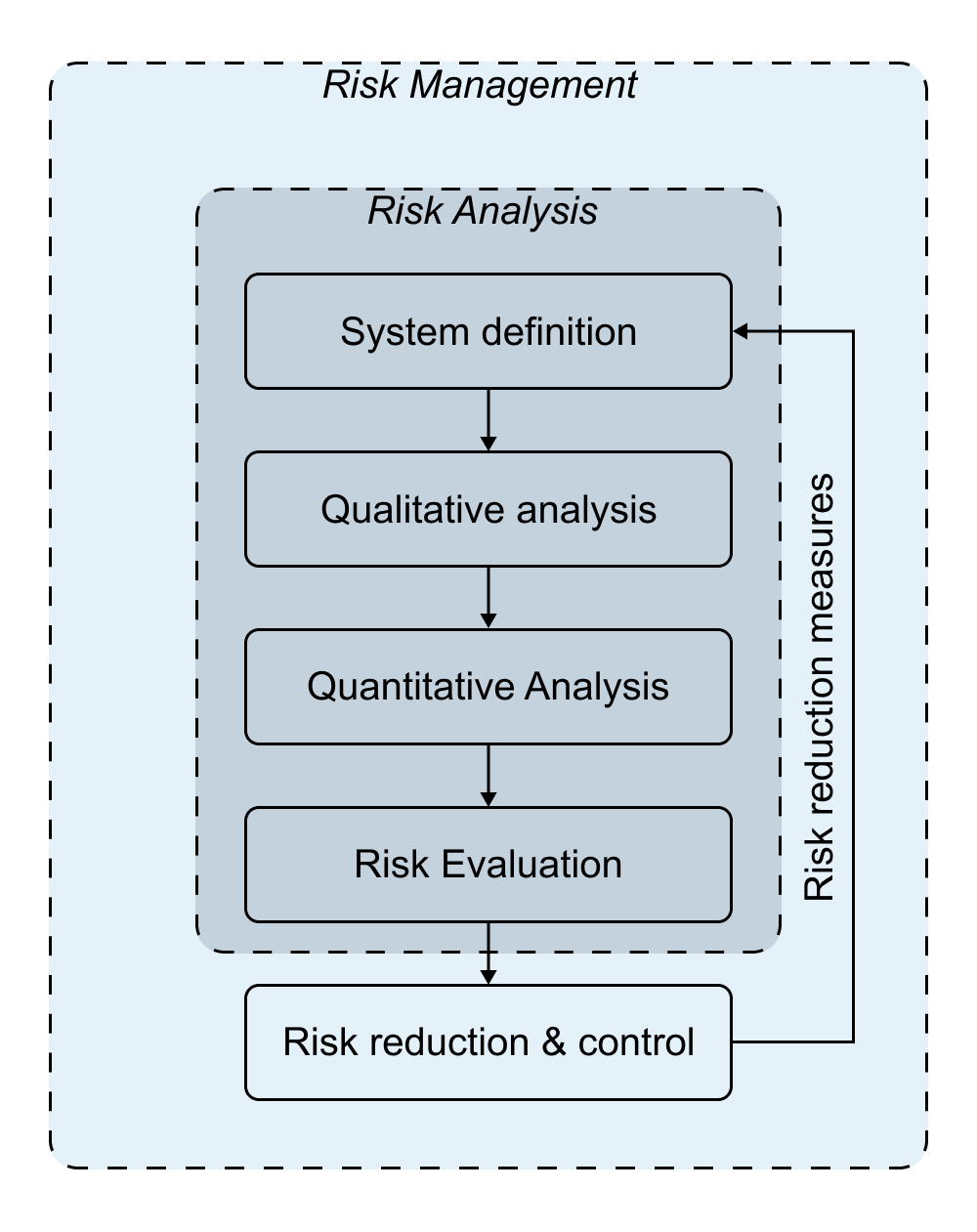 Risk Management

Risk Analysis

System definition

Qualitative analysis

Quantitative Analysis

Risk Evaluation

Risk reduction & control

Risk reduction measures